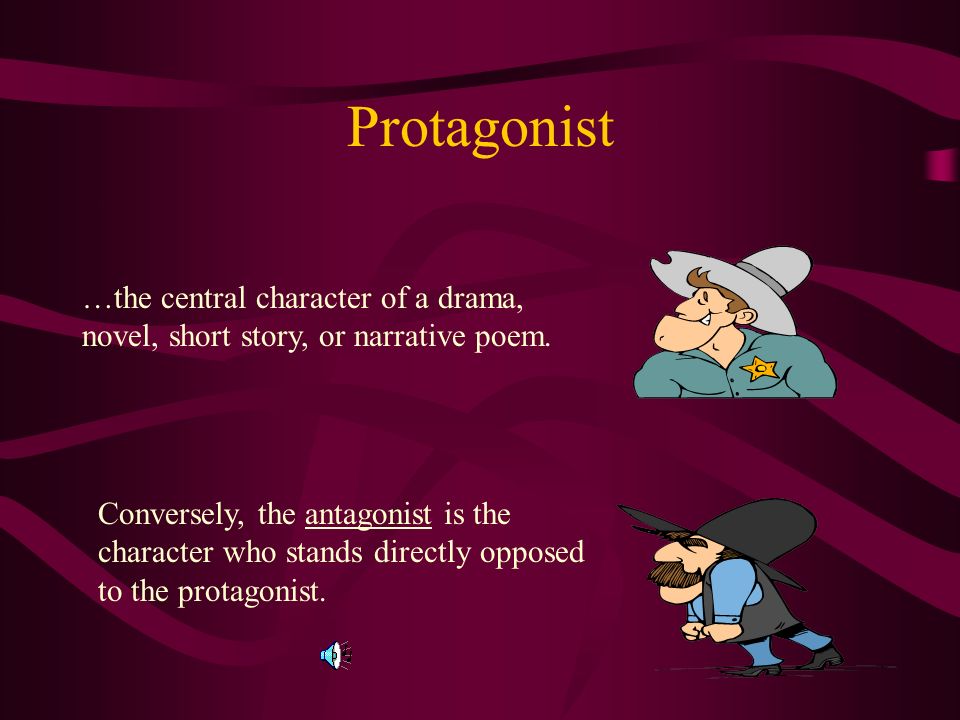 Protagonist

…the central character of a drama, novel, short story, or narrative poem.

Conversely, the antagonist is the character who stands directly opposed to the protagonist.